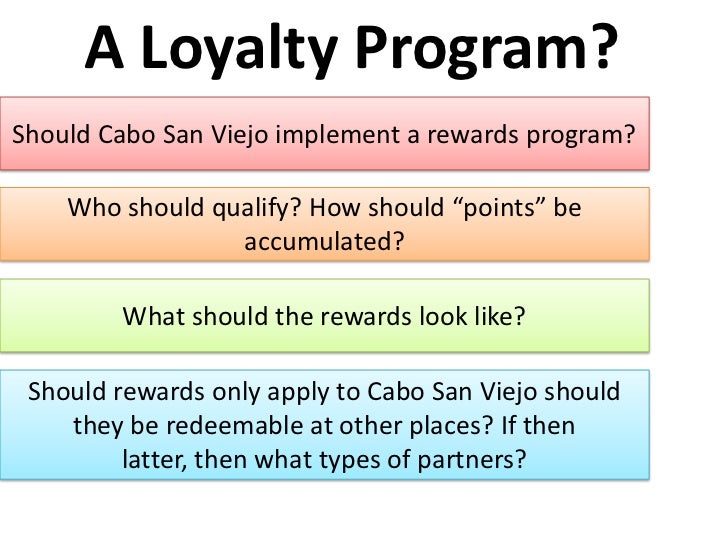 A Loyalty Program?

Should Cabo San Viejo implement a rewards program?

Who should qualify? How should “points” be accumulated?

What should the rewards look like?

Should rewards only apply to Cabo San Viejo should they be redeemable at other places? If then latter, then what types of partners?